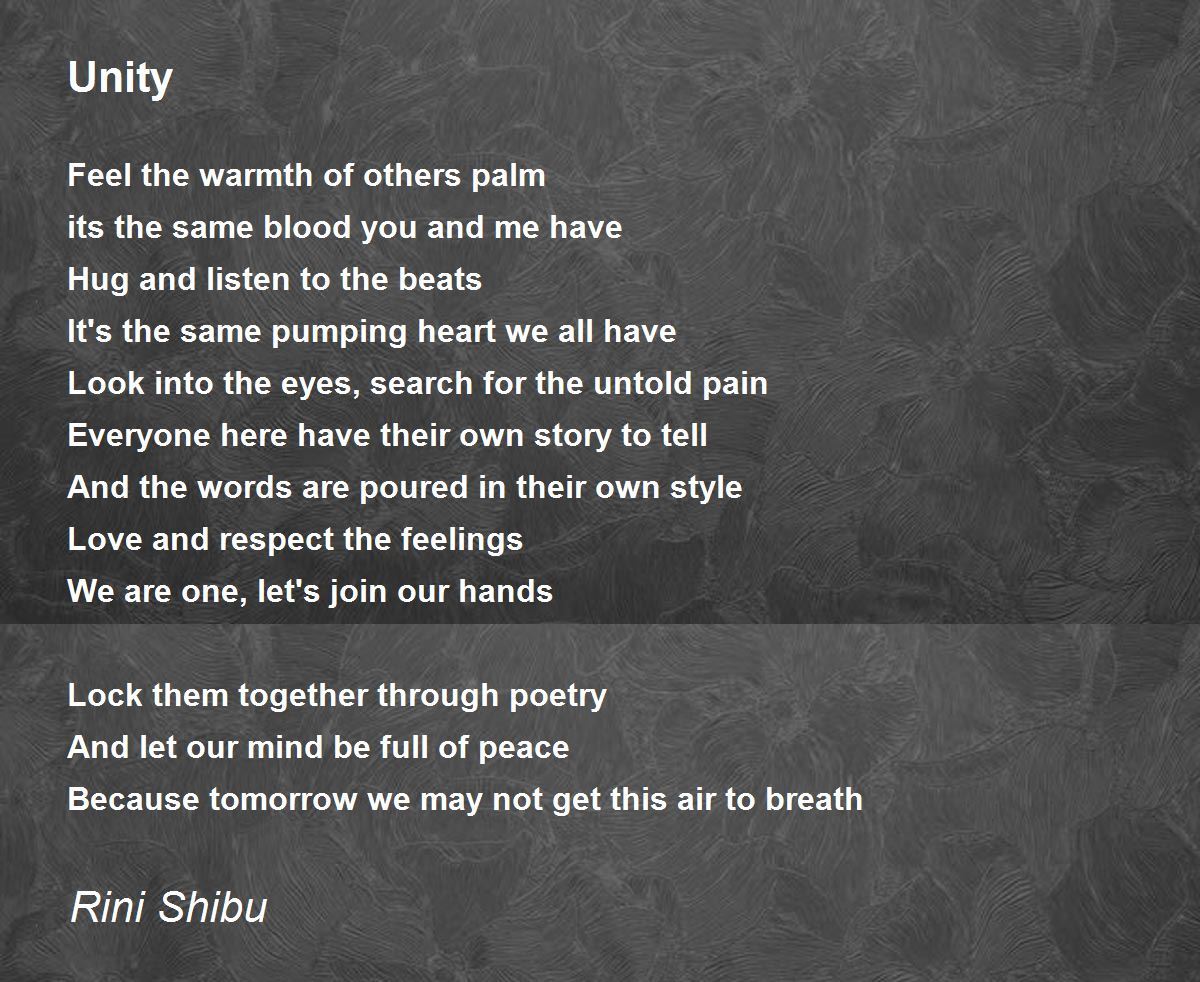 Unity

Feel the warmth of others palm
its the same blood you and me have
Hug and listen to the beats
It's the same pumping heart we all have
Look into the eyes, search for the untold pain
Everyone here have their own story to tell
And the words are poured in their own style
Love and respect the feelings
We are one, let's join our hands

Lock them together through poetry
And let our mind be full of peace
Because tomorrow we may not get this air to breath

Rini Shibu